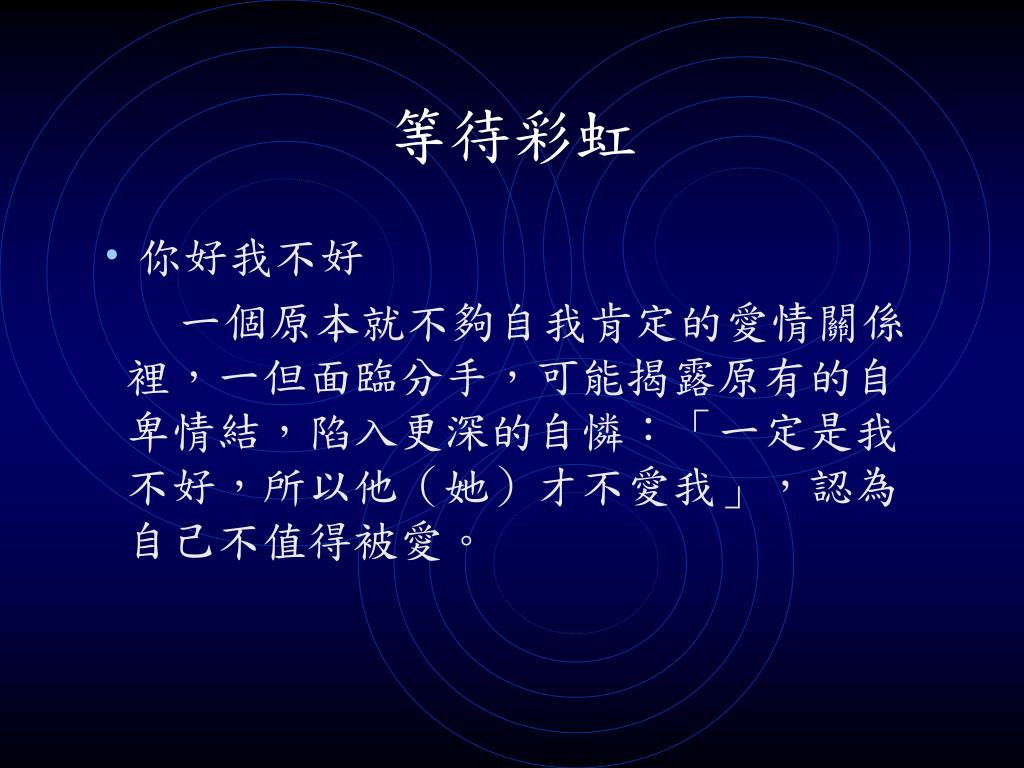 等待彩虹

• 你好我不好

一個原本就不夠自我肯定的愛情關係裡，一但面臨分手，可能揭露原有的自卑情結，陷入更深的自憐：「一定是我不好，所以他（她）才不愛我」，認為自己不值得被愛。